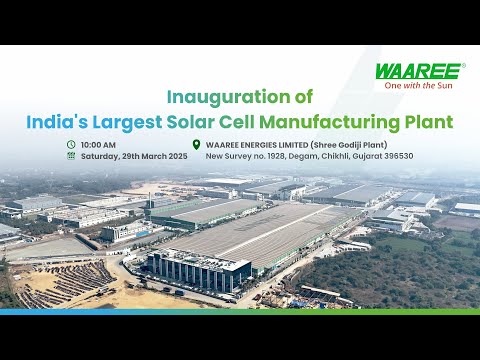 WAAREE®
One with the Sun

Inauguration of
India's Largest Solar Cell Manufacturing Plant

10:00 AM
Saturday, 29th March 2025

WAAREE ENERGIES LIMITED (Shree Godiji Plant)
New Survey no. 1928, Degam, Chikhli, Gujarat 396530